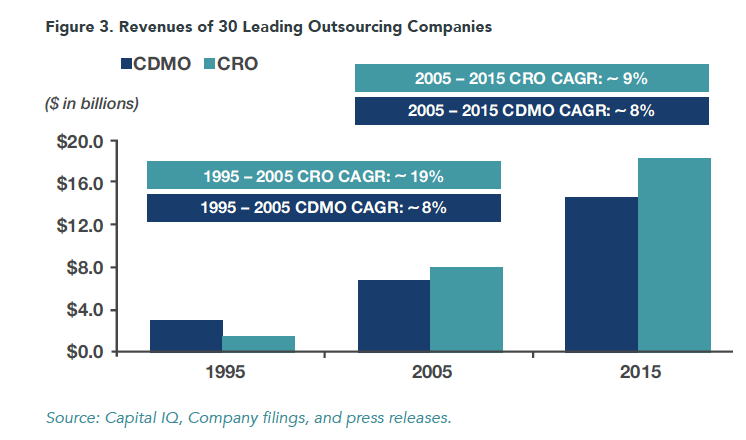 Figure 3. Revenues of 30 Leading Outsourcing Companies

CDMO CRO

($ in billions)

2005 – 2015 CRO CAGR: ~ 9%

2005 – 2015 CDMO CAGR: ~ 8%

1995 – 2005 CRO CAGR: ~ 19%

1995 – 2005 CDMO CAGR: ~ 8%

$20.0
$16.0
$12.0
$8.0
$4.0
$0.0

1995
2005
2015

Source: Capital IQ, Company filings, and press releases.